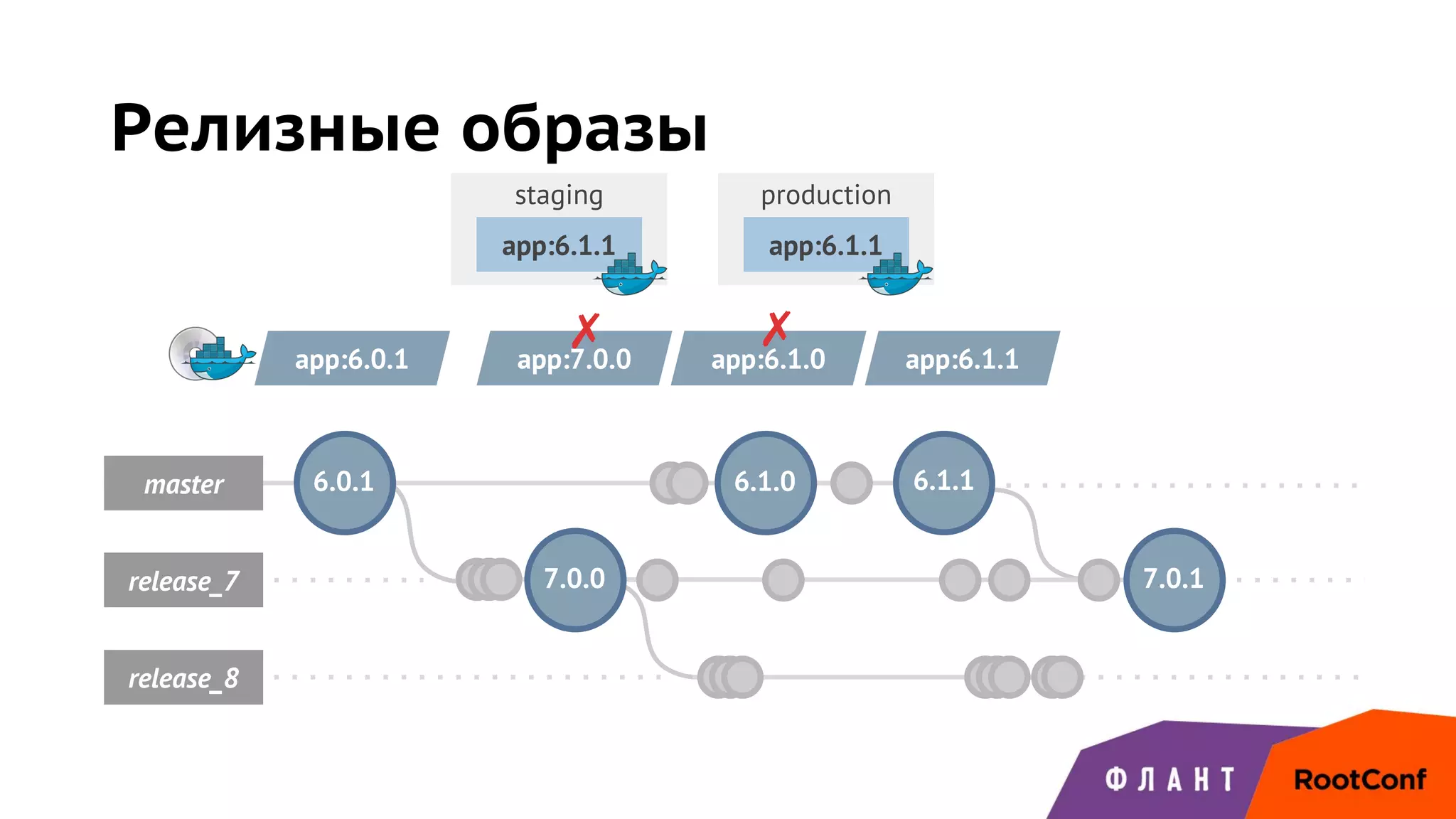 Релизные образы

staging
app:6.1.1

production
app:6.1.1

app:6.0.1
✗
app:7.0.0
✗
app:6.1.0
app:6.1.1

master
6.0.1
6.1.0
6.1.1

release_7
7.0.0
7.0.1

release_8

ФЛАНТ
RootConf